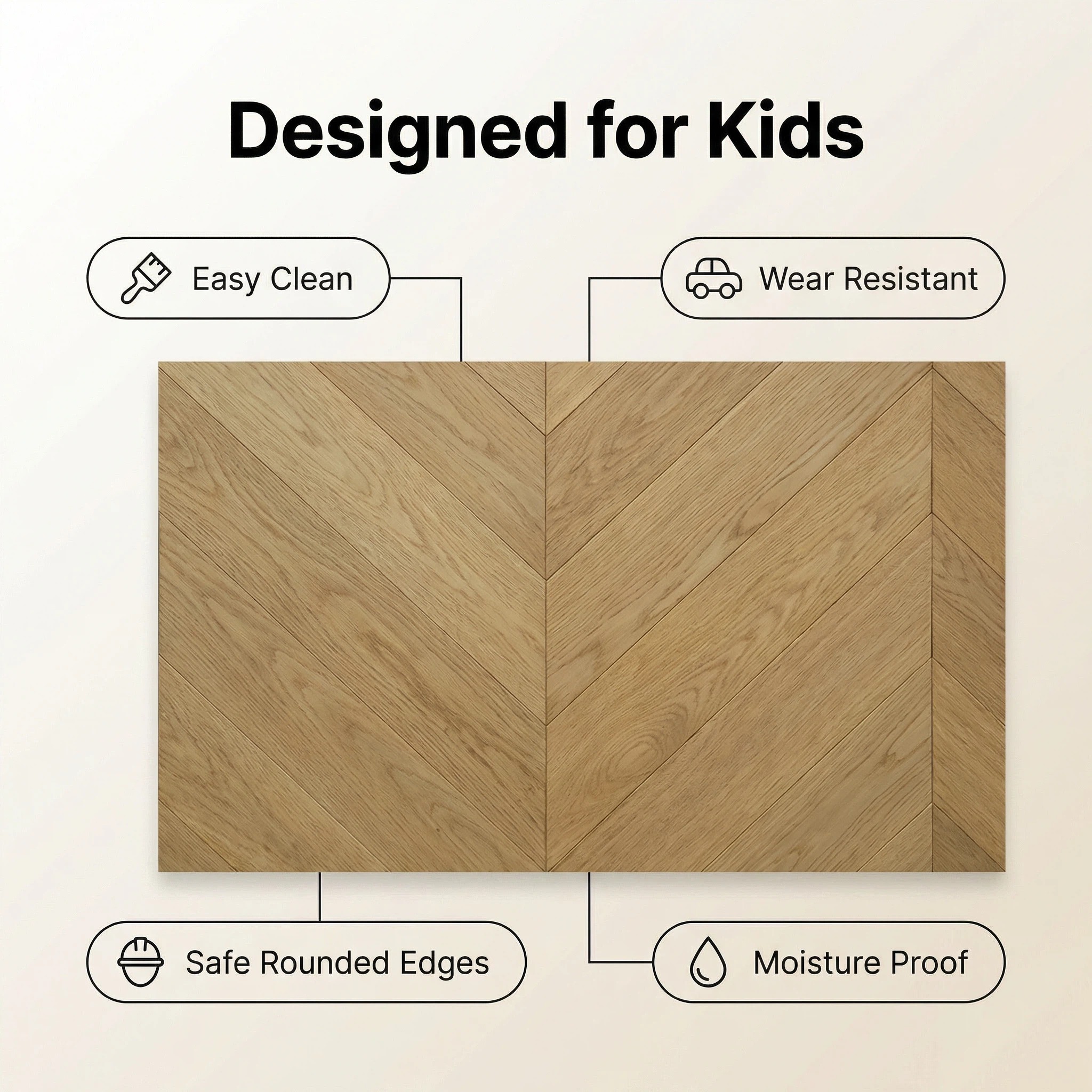 Designed for Kids

Easy Clean

Wear Resistant

Safe Rounded Edges

Moisture Proof